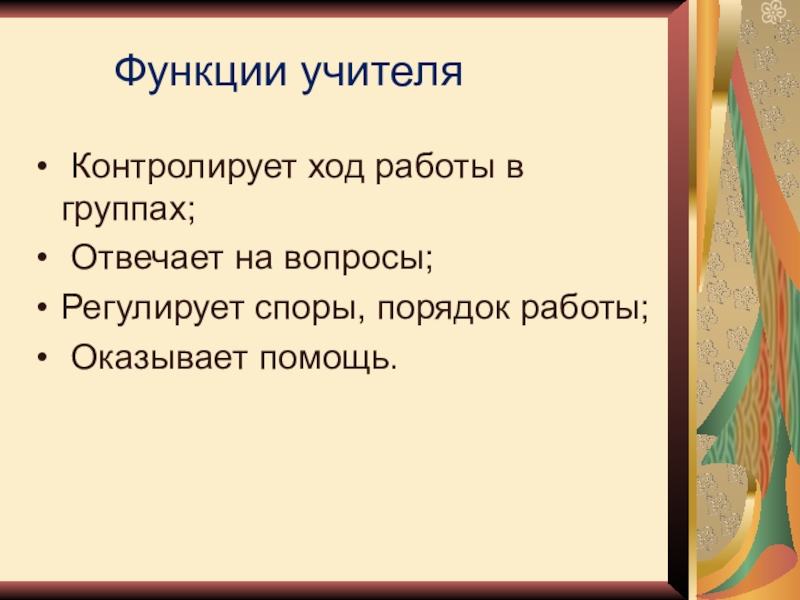 Функции учителя

• Контролирует ход работы в группах;
• Отвечает на вопросы;
• Регулирует споры, порядок работы;
• Оказывает помощь.